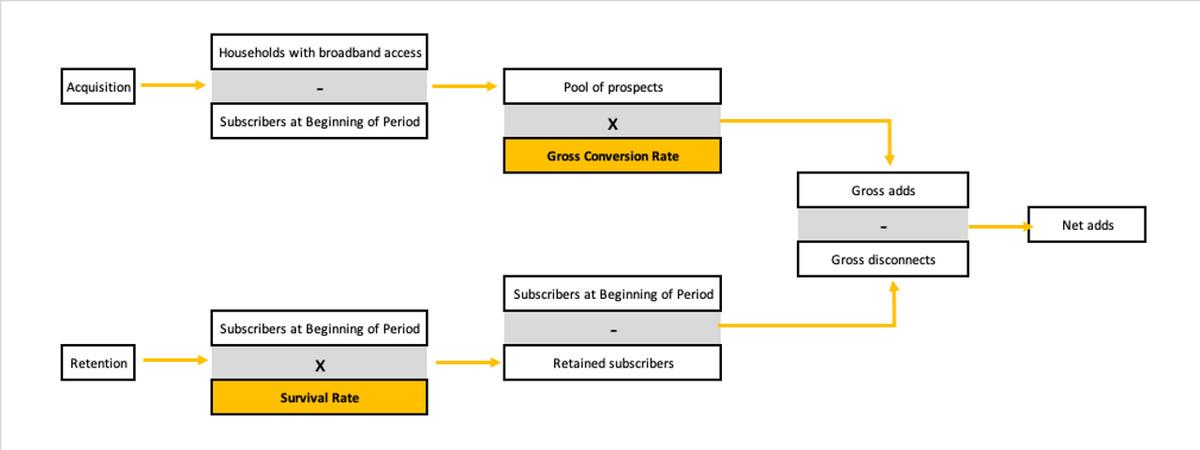 Acquisition

Households with broadband access
-
Subscribers at Beginning of Period

Pool of prospects
X
Gross Conversion Rate

Gross adds
-
Gross disconnects

Net adds

Retention

Subscribers at Beginning of Period
X
Survival Rate

Subscribers at Beginning of Period
-
Retained subscribers